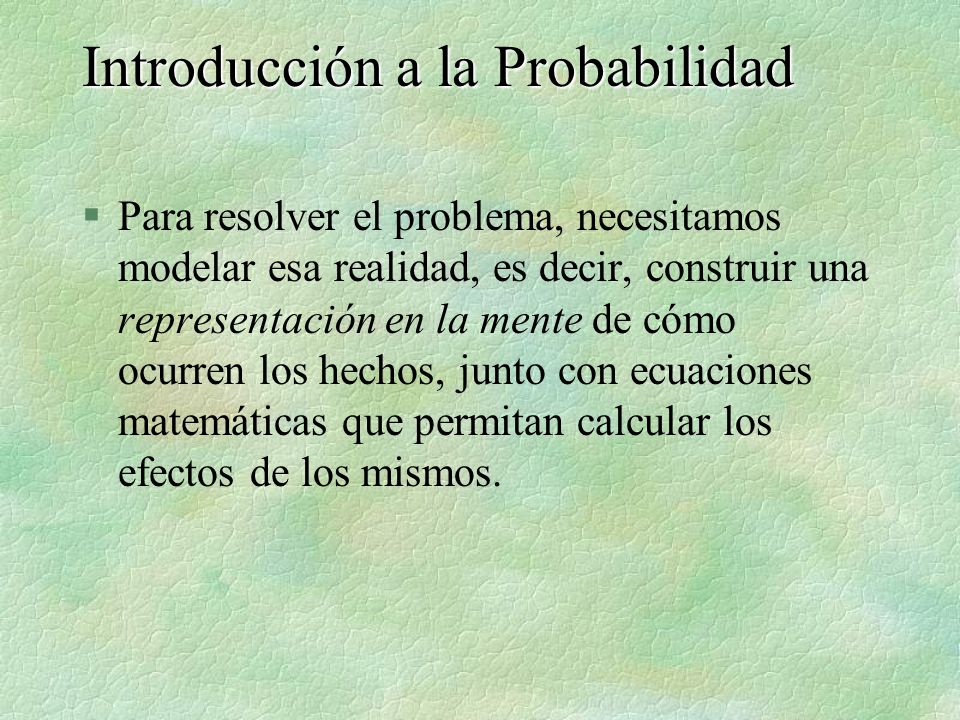 Introducción a la Probabilidad

§ Para resolver el problema, necesitamos modelar esa realidad, es decir, construir una representación en la mente de cómo ocurren los hechos, junto con ecuaciones matemáticas que permitan calcular los efectos de los mismos.